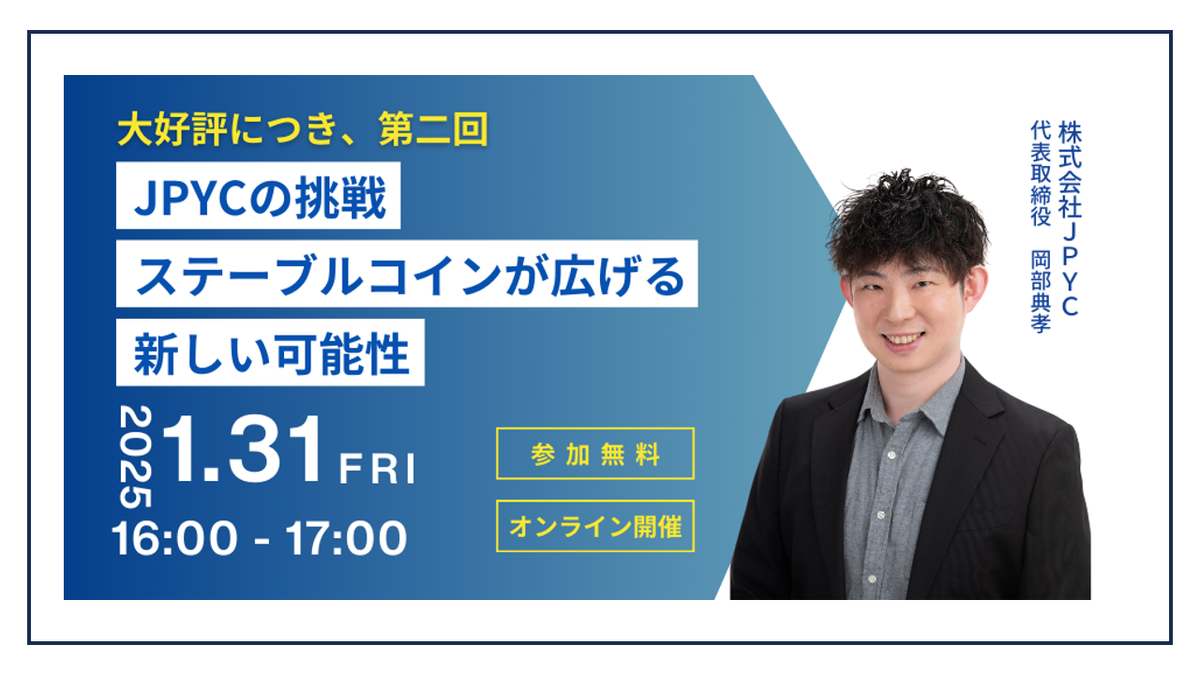 大好評につき、第二回
JPYCの挑戦
ステーブルコインが広げる
新しい可能性

2025 1.31 FRI
16:00 - 17:00

参加無料
オンライン開催

株式会社JPYC
代表取締役　岡部典孝